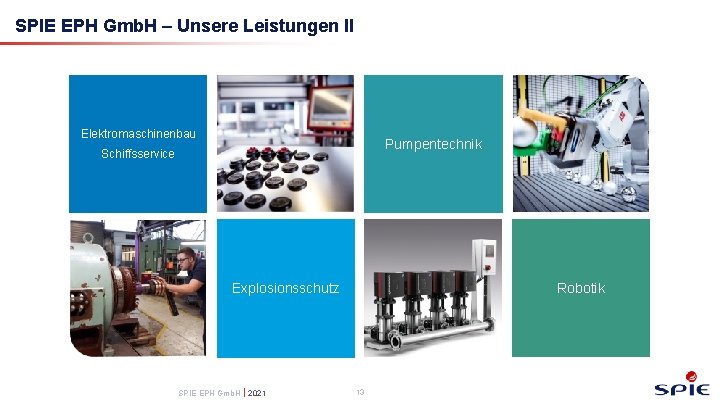 SPIE EPH GmbH – Unsere Leistungen II

Elektromaschinenbau
Schiffsservice

Pumpentechnik

Explosionsschutz

Robotik

SPIE EPH GmbH | 2021

13

SPIE